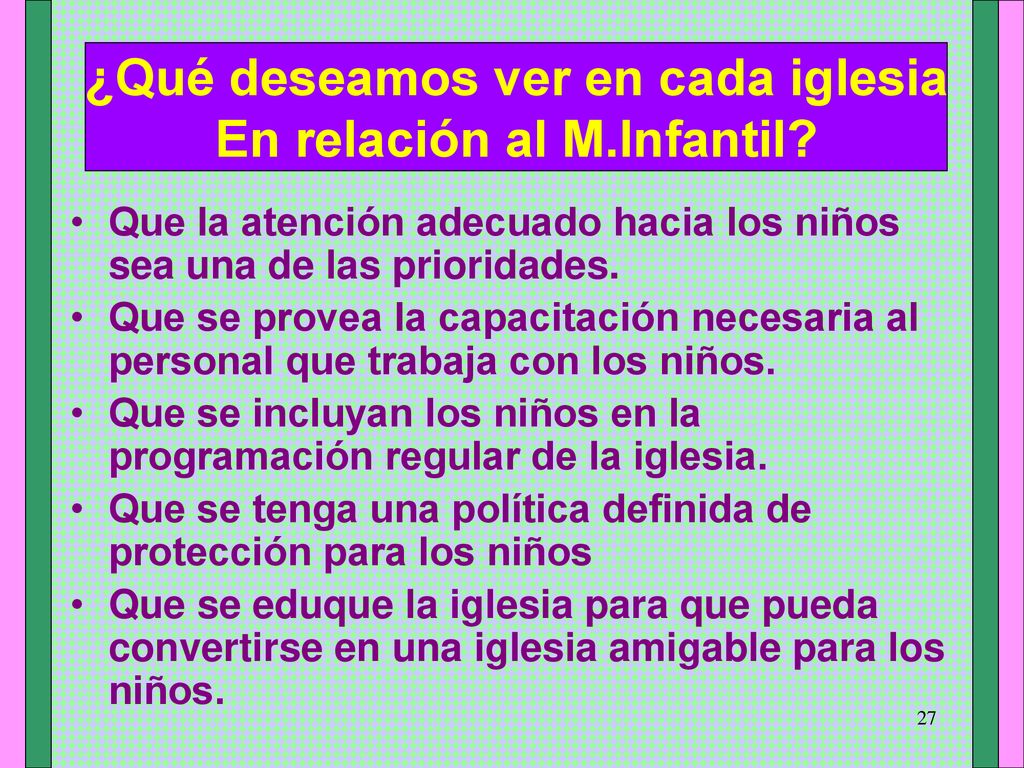 ¿Qué deseamos ver en cada iglesia En relación al M.Infantil?

• Que la atención adecuado hacia los niños sea una de las prioridades.
• Que se provea la capacitación necesaria al personal que trabaja con los niños.
• Que se incluyan los niños en la programación regular de la iglesia.
• Que se tenga una política definida de protección para los niños
• Que se eduque la iglesia para que pueda convertirse en una iglesia amigable para los niños.

27